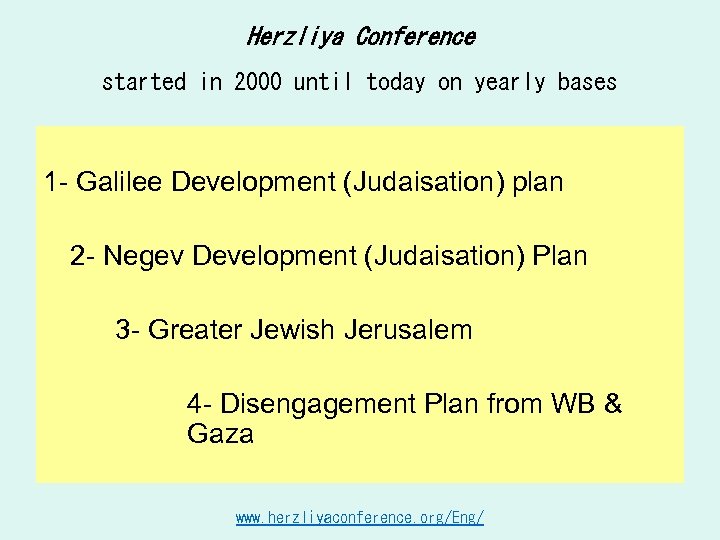 Herzliya Conference

started in 2000 until today on yearly bases

1- Galilee Development (Judaisation) plan

2- Negev Development (Judaisation) Plan

3- Greater Jewish Jerusalem

4- Disengagement Plan from WB & Gaza

www.herzliyaconference.org/Eng/